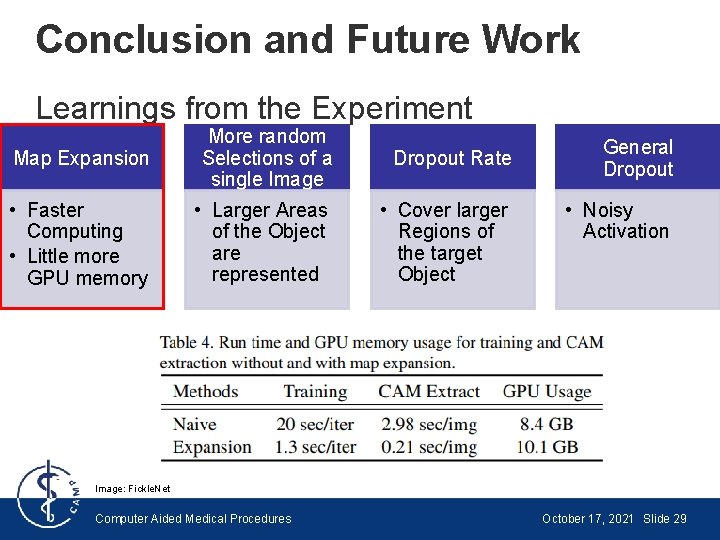 Conclusion and Future Work

Learnings from the Experiment

Map Expansion
• Faster Computing
• Little more GPU memory

More random Selections of a single Image
• Larger Areas of the Object are represented

Dropout Rate
• Cover larger Regions of the target Object

General Dropout
• Noisy Activation

Table 4. Run time and GPU memory usage for training and CAM extraction without and with map expansion.

| Methods | Training | CAM Extract | GPU Usage |
|---|---|---|---|
| Naive | 20 sec/iter | 2.98 sec/img | 8.4 GB |
| Expansion | 1.3 sec/iter | 0.21 sec/img | 10.1 GB |

Image: FickleNet

CAMP

Computer Aided Medical Procedures

October 17, 2021 Slide 29